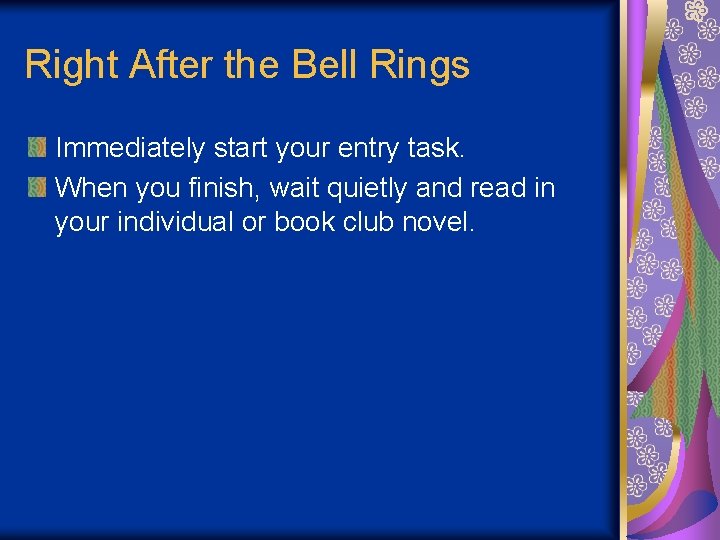 Right After the Bell Rings

Immediately start your entry task.

When you finish, wait quietly and read in your individual or book club novel.